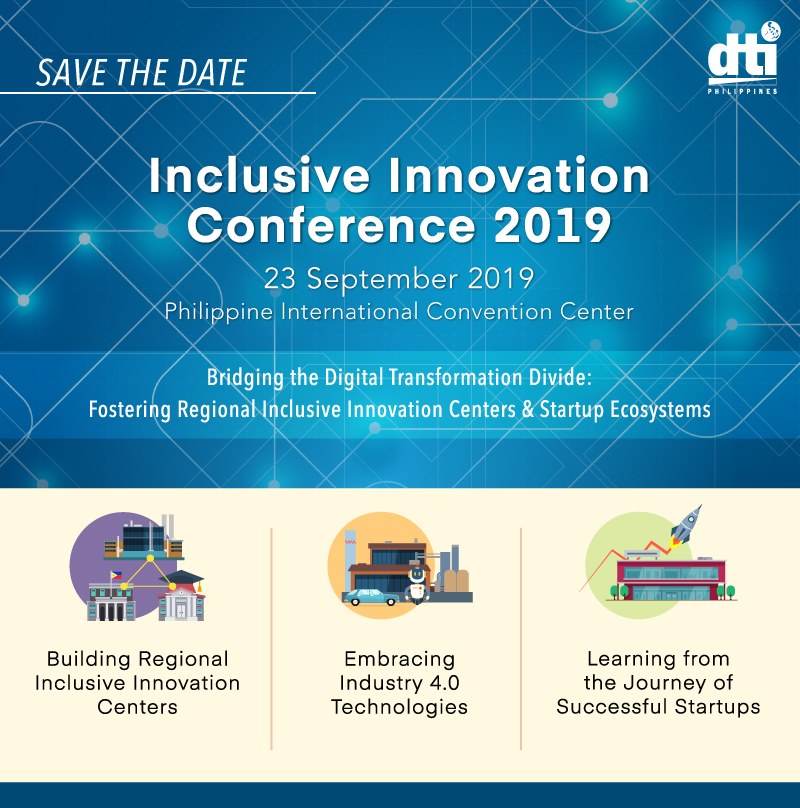 SAVE THE DATE

dti
PHILIPPINES

Inclusive Innovation Conference 2019

23 September 2019
Philippine International Convention Center

Bridging the Digital Transformation Divide:
Fostering Regional Inclusive Innovation Centers & Startup Ecosystems

Building Regional Inclusive Innovation Centers

Embracing Industry 4.0 Technologies

Learning from the Journey of Successful Startups